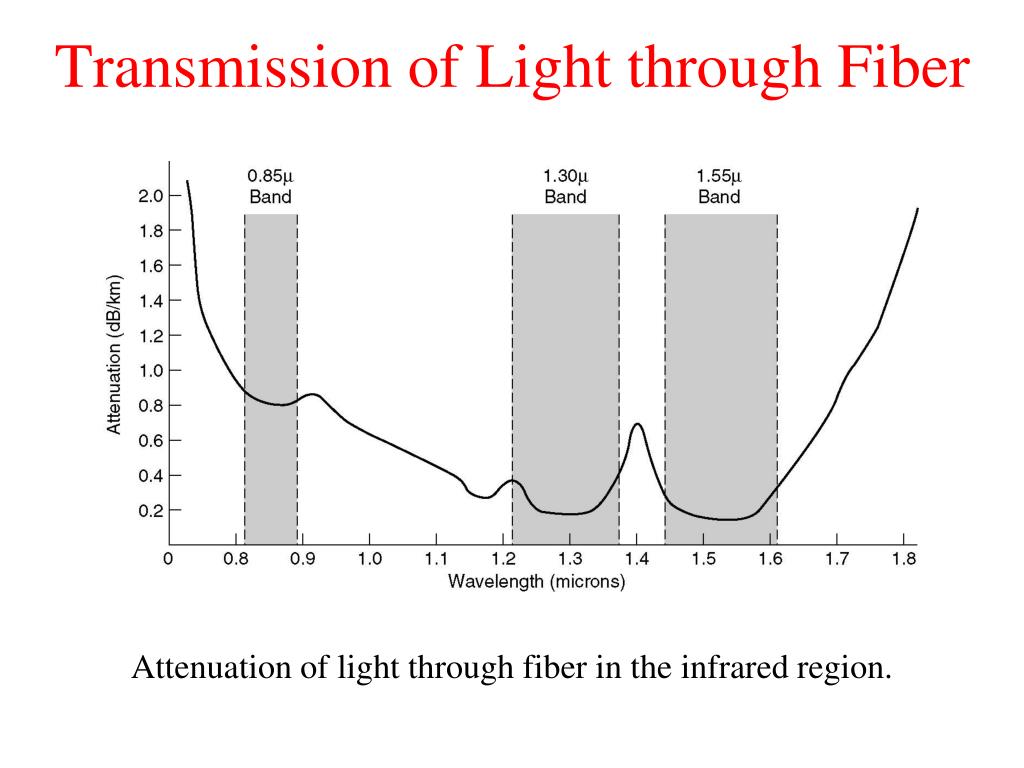 Transmission of Light through Fiber

0.85μ Band

1.30μ Band

1.55μ Band

Attenuation (dB/km)

2.0
1.8
1.6
1.4
1.2
1.0
0.8
0.6
0.4
0.2

0 0.8 0.9 1.0 1.1 1.2 1.3 1.4 1.5 1.6 1.7 1.8

Wavelength (microns)

Attenuation of light through fiber in the infrared region.